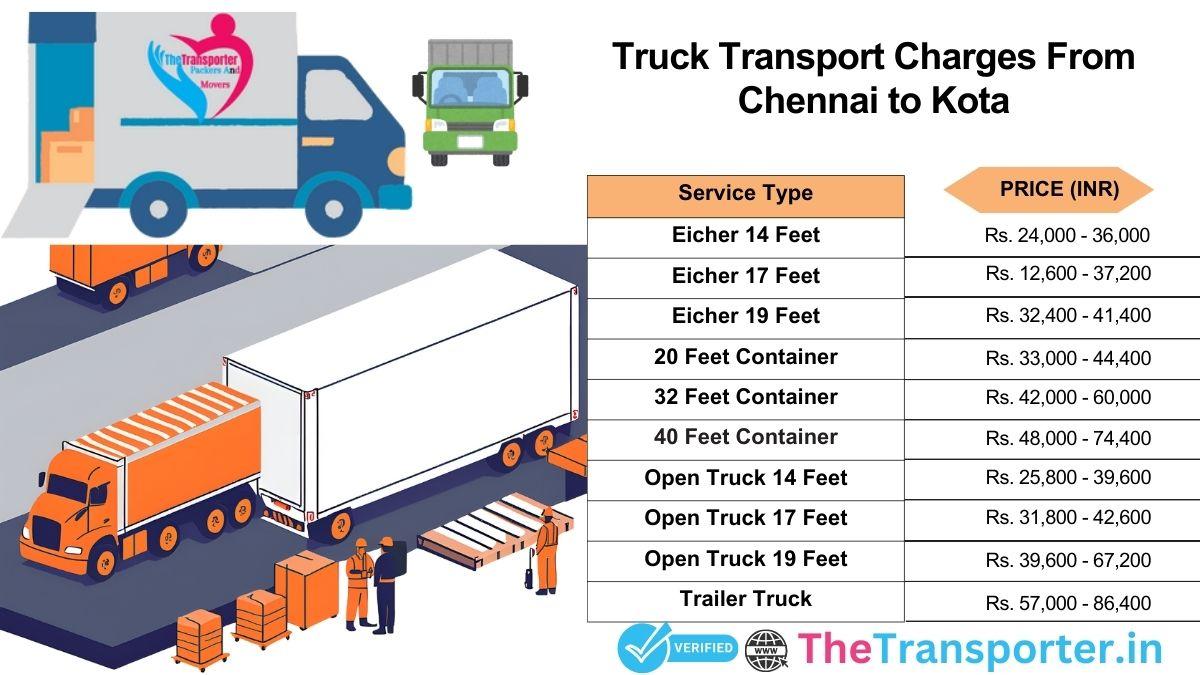 The Transporter Packers And Movers

Truck Transport Charges From Chennai to Kota

| Service Type | PRICE (INR) |
|---|---|
| Eicher 14 Feet | Rs. 24,000 - 36,000 |
| Eicher 17 Feet | Rs. 12,600 - 37,200 |
| Eicher 19 Feet | Rs. 32,400 - 41,400 |
| 20 Feet Container | Rs. 33,000 - 44,400 |
| 32 Feet Container | Rs. 42,000 - 60,000 |
| 40 Feet Container | Rs. 48,000 - 74,400 |
| Open Truck 14 Feet | Rs. 25,800 - 39,600 |
| Open Truck 17 Feet | Rs. 31,800 - 42,600 |
| Open Truck 19 Feet | Rs. 39,600 - 67,200 |
| Trailer Truck | Rs. 57,000 - 86,400 |

VERIFIED WWW TheTransporter.in